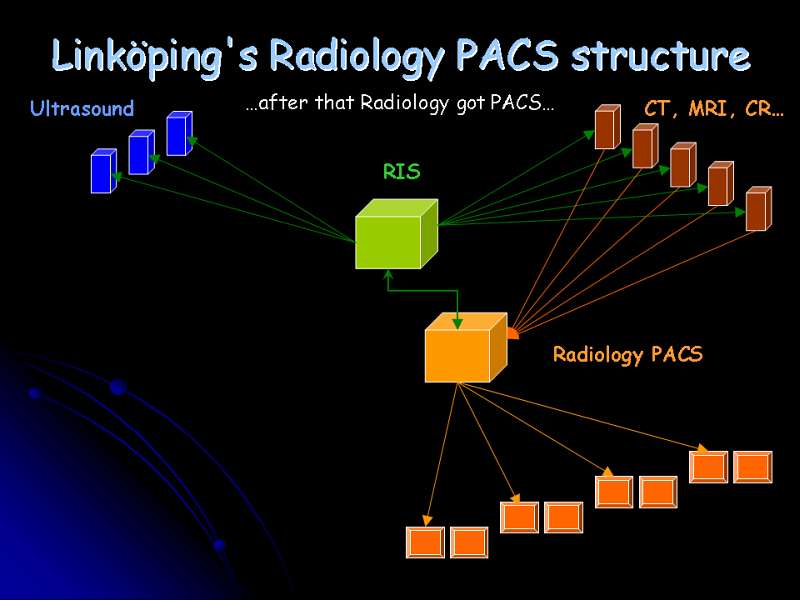 Linköping's Radiology PACS structure

Ultrasound

…after that Radiology got PACS…

CT, MRI, CR…

RIS

Radiology PACS